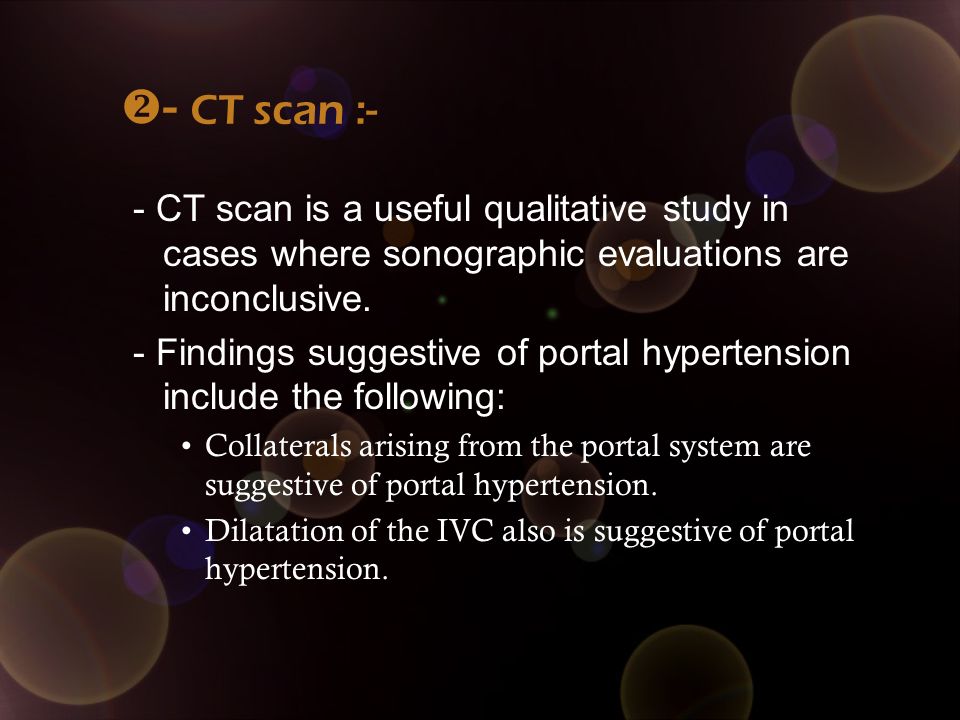 ❷- CT scan :-

- CT scan is a useful qualitative study in cases where sonographic evaluations are inconclusive.

- Findings suggestive of portal hypertension include the following:

• Collaterals arising from the portal system are suggestive of portal hypertension.

• Dilatation of the IVC also is suggestive of portal hypertension.